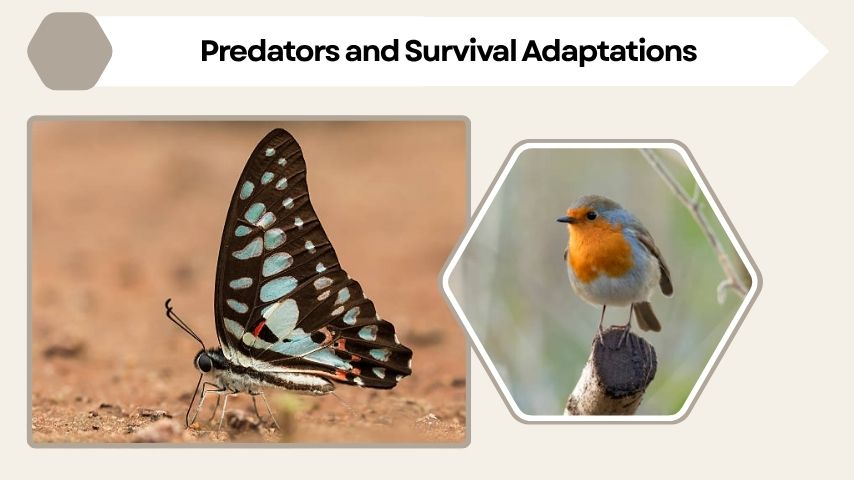 Predators and Survival Adaptations